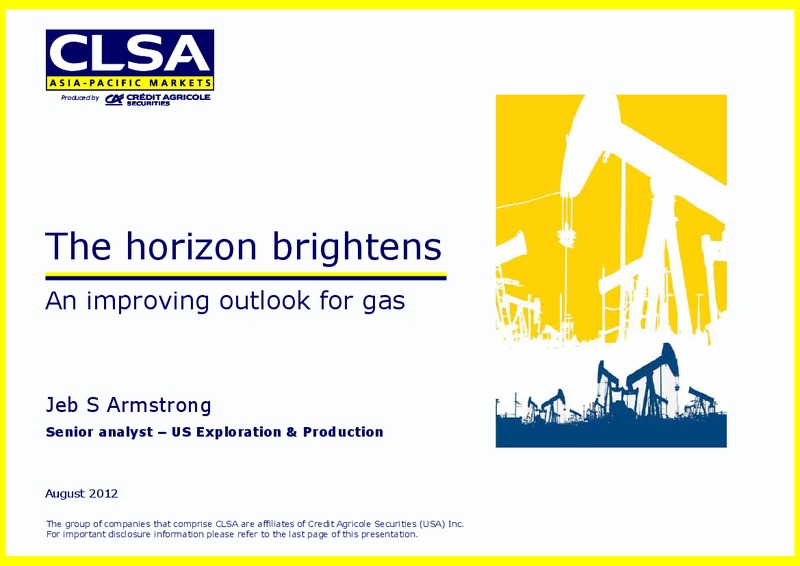 CLSA
ASIA-PACIFIC MARKETS
Produced by CRÉDIT AGRICOLE SECURITIES

The horizon brightens

An improving outlook for gas

Jeb S Armstrong

Senior analyst – US Exploration & Production

August 2012

The group of companies that comprise CLSA are affiliates of Credit Agricole Securities (USA) Inc. For important disclosure information please refer to the last page of this presentation.